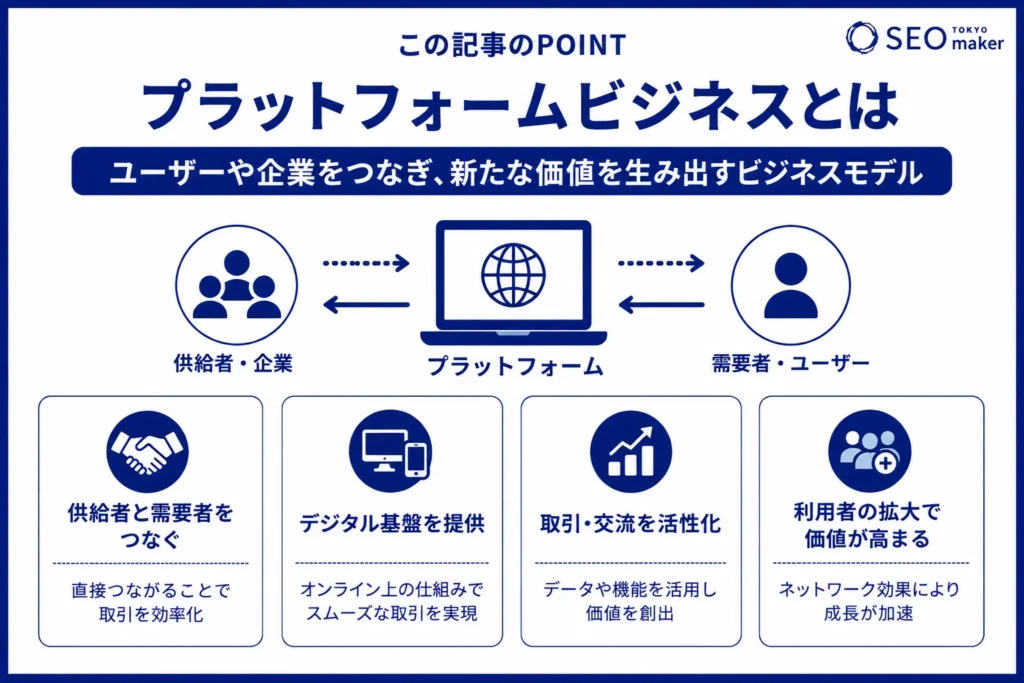 この記事のPOINT

SEO TOKYO maker

プラットフォームビジネスとは

ユーザーや企業をつなぎ、新たな価値を生み出すビジネスモデル

供給者・企業

プラットフォーム

需要者・ユーザー

供給者と需要者をつなぐ

直接つながることで取引を効率化

デジタル基盤を提供

オンライン上の仕組みでスムーズな取引を実現

取引・交流を活性化

データや機能を活用し価値を創出

利用者の拡大で価値が高まる

ネットワーク効果により成長が加速